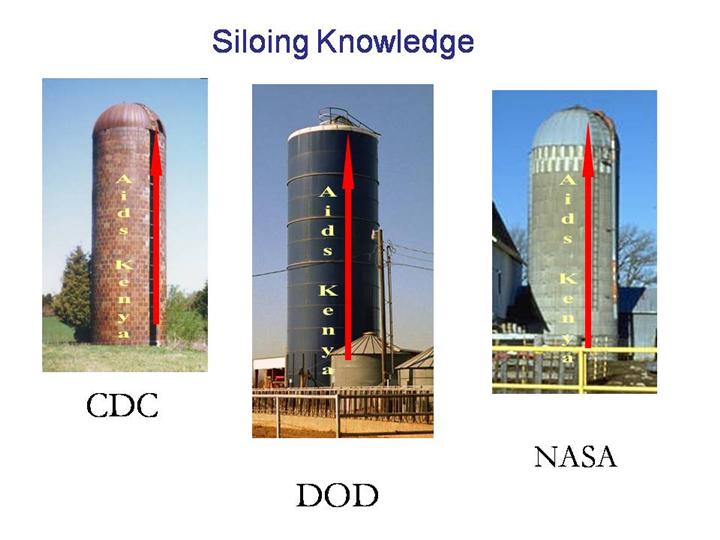 Siloing Knowledge

Aids Kenya

CDC

Aids Kenya

DOD

Aids Kenya

NASA